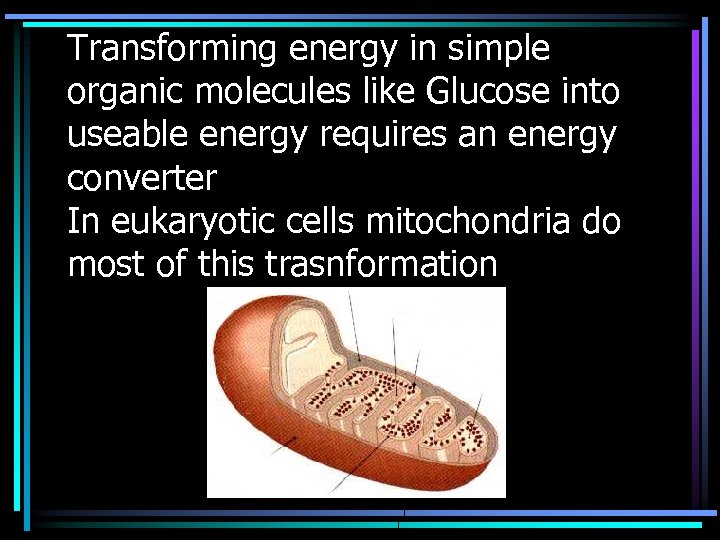 Transforming energy in simple organic molecules like Glucose into useable energy requires an energy converter
In eukaryotic cells mitochondria do most of this trasnformation